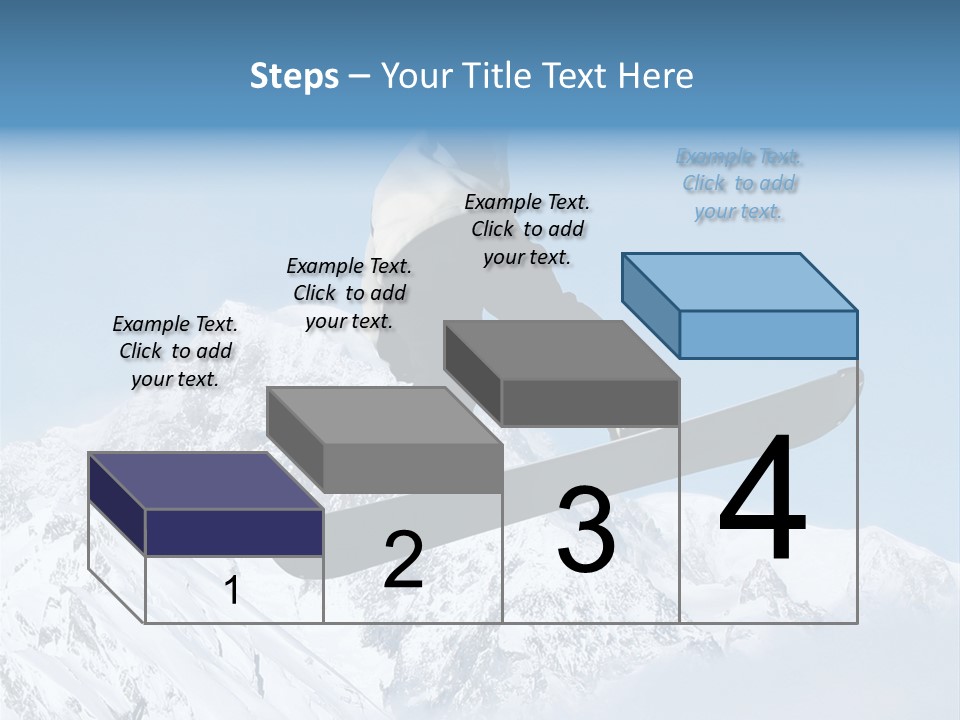 Steps – Your Title Text Here

Example Text. Click to add your text.

Example Text. Click to add your text.

Example Text. Click to add your text.

Example Text. Click to add your text.

1

2

3

4